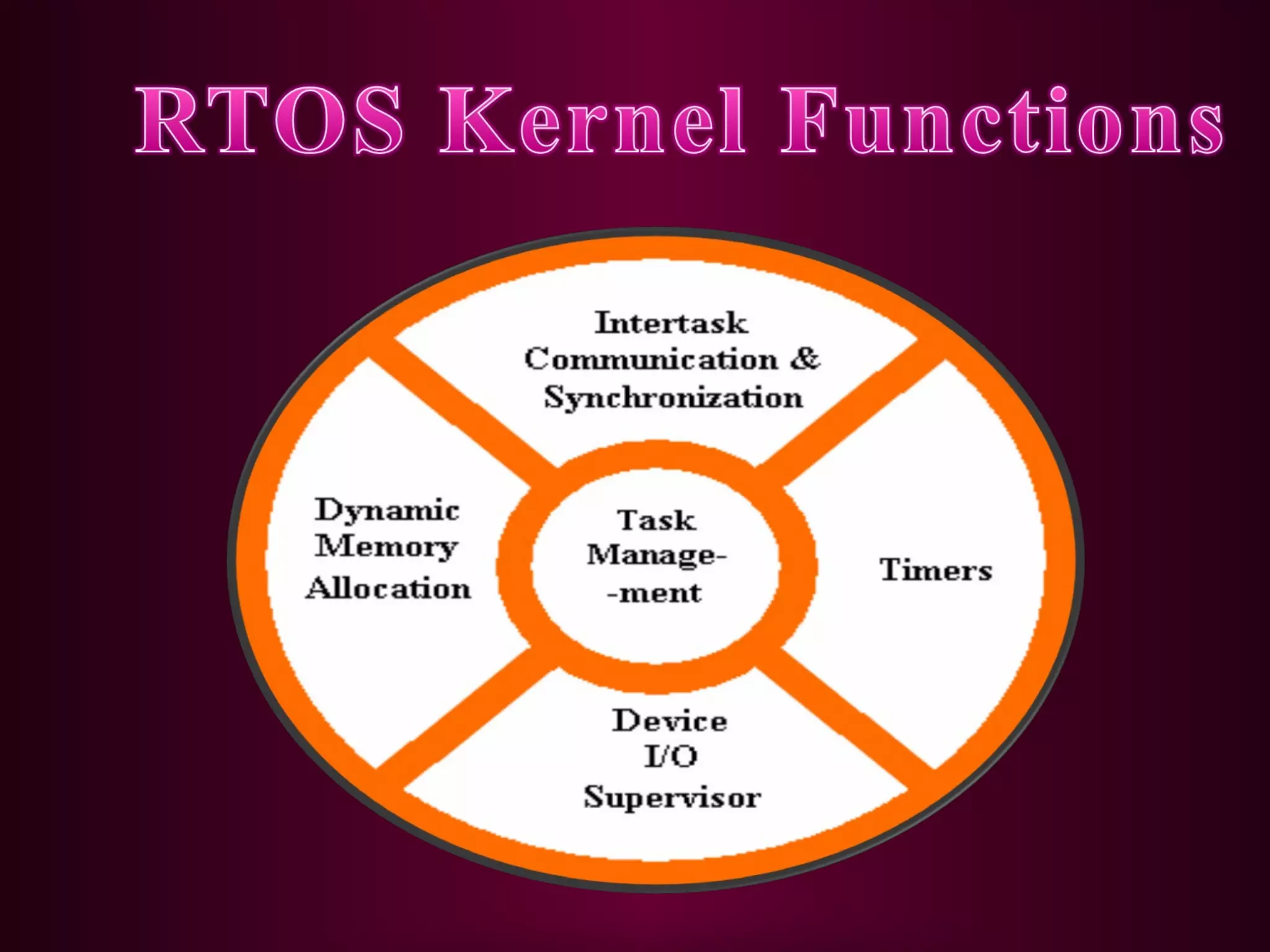 RTOS Kernel Functions

Intertask Communication & Synchronization

Dynamic Memory Allocation

Task Manage- -ment

Timers

Device I/O Supervisor